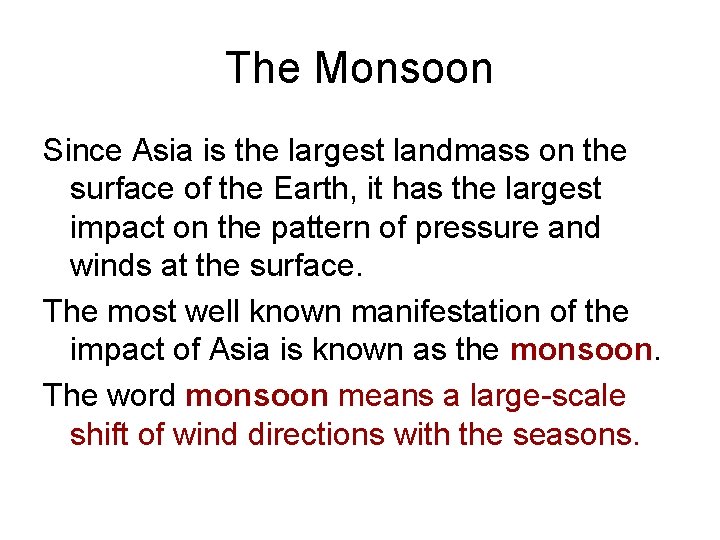 The Monsoon

Since Asia is the largest landmass on the surface of the Earth, it has the largest impact on the pattern of pressure and winds at the surface.

The most well known manifestation of the impact of Asia is known as the monsoon.

The word monsoon means a large-scale shift of wind directions with the seasons.